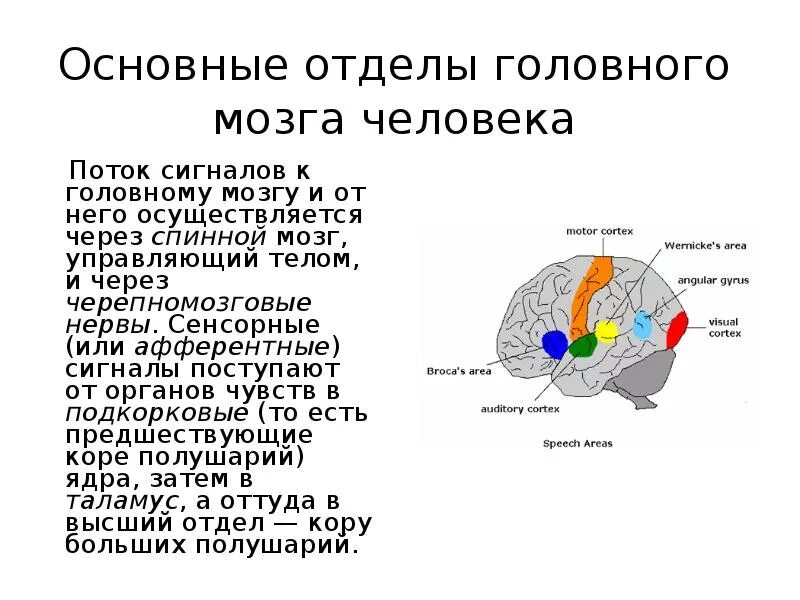 Основные отделы головного мозга человека

Поток сигналов к головному мозгу и от него осуществляется через спинной мозг, управляющий телом, и через черепномозговые нервы. Сенсорные (или афферентные) сигналы поступают от органов чувств в подкорковые (то есть предшествующие коре полушарий) ядра, затем в таламус, а оттуда в высший отдел — кору больших полушарий.

motor cortex
Wernicke's area
angular gyrus
visual cortex
Broca's area
auditory cortex
Speech Areas